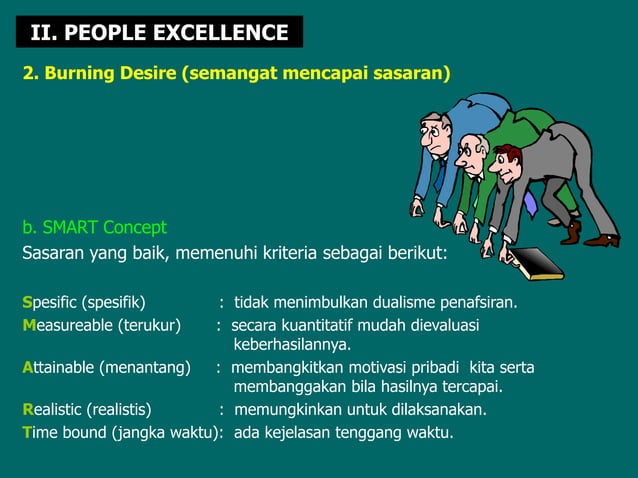 II. PEOPLE EXCELLENCE

2. Burning Desire (semangat mencapai sasaran)

b. SMART Concept

Sasaran yang baik, memenuhi kriteria sebagai berikut:

Spesific (spesifik) : tidak menimbulkan dualisme penafsiran.

Measureable (terukur) : secara kuantitatif mudah dievaluasi keberhasilannya.

Attainable (menantang) : membangkitkan motivasi pribadi kita serta membanggakan bila hasilnya tercapai.

Realistic (realistis) : memungkinkan untuk dilaksanakan.

Time bound (jangka waktu): ada kejelasan tenggang waktu.